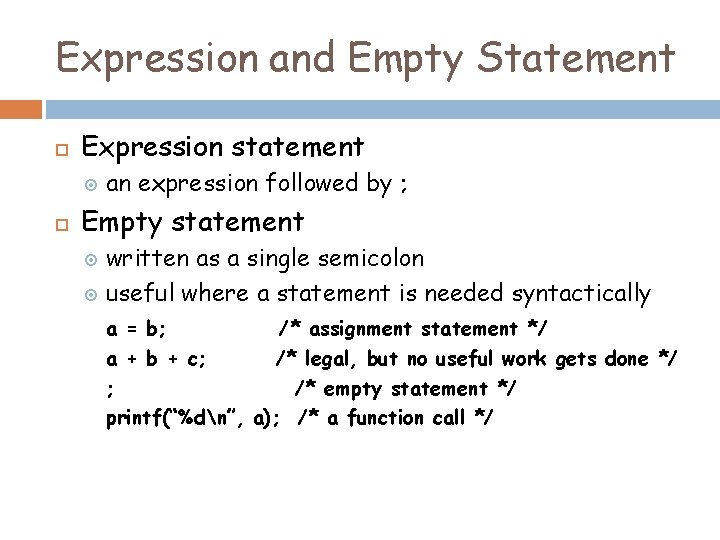 Expression and Empty Statement

Expression statement
an expression followed by ;

Empty statement
written as a single semicolon
useful where a statement is needed syntactically

a = b; /* assignment statement */
a + b + c; /* legal, but no useful work gets done */
; /* empty statement */
printf(“%d\n”, a); /* a function call */